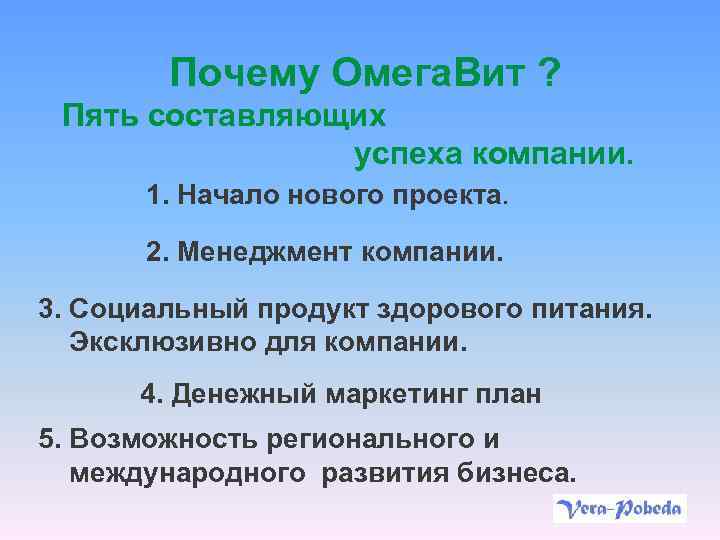 Почему ОмегаВит ?
Пять составляющих
успеха компании.

1. Начало нового проекта.

2. Менеджмент компании.

3. Социальный продукт здорового питания. Эксклюзивно для компании.

4. Денежный маркетинг план

5. Возможность регионального и международного развития бизнеса.

Vera-Pobeda